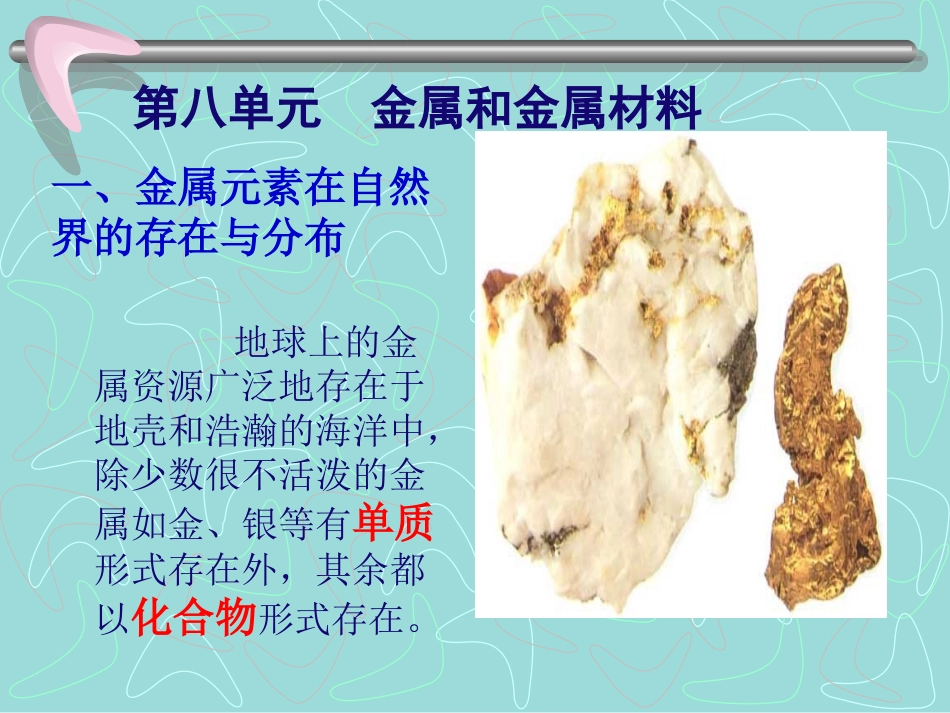 第八单元　金属和金属材料

一、金属元素在自然界的存在与分布

地球上的金属资源广泛地存在于地壳和浩瀚的海洋中，除少数很不活泼的金属如金、银等有单质形式存在外，其余都以化合物形式存在。